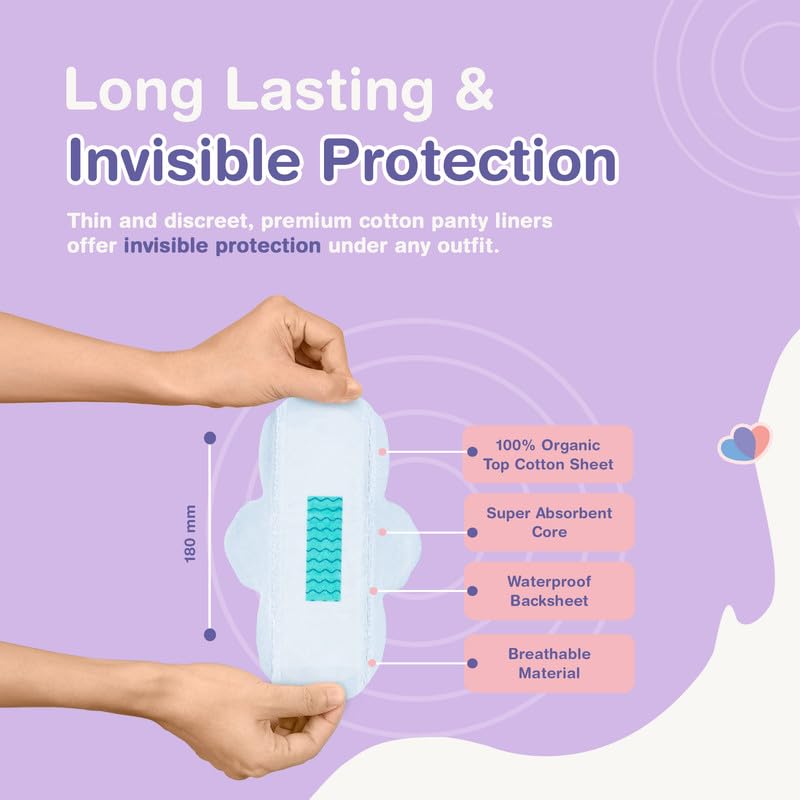 Long Lasting &
Invisible Protection

Thin and discreet, premium cotton panty liners offer invisible protection under any outfit.

180 mm

100% Organic Top Cotton Sheet

Super Absorbent Core

Waterproof Backsheet

Breathable Material